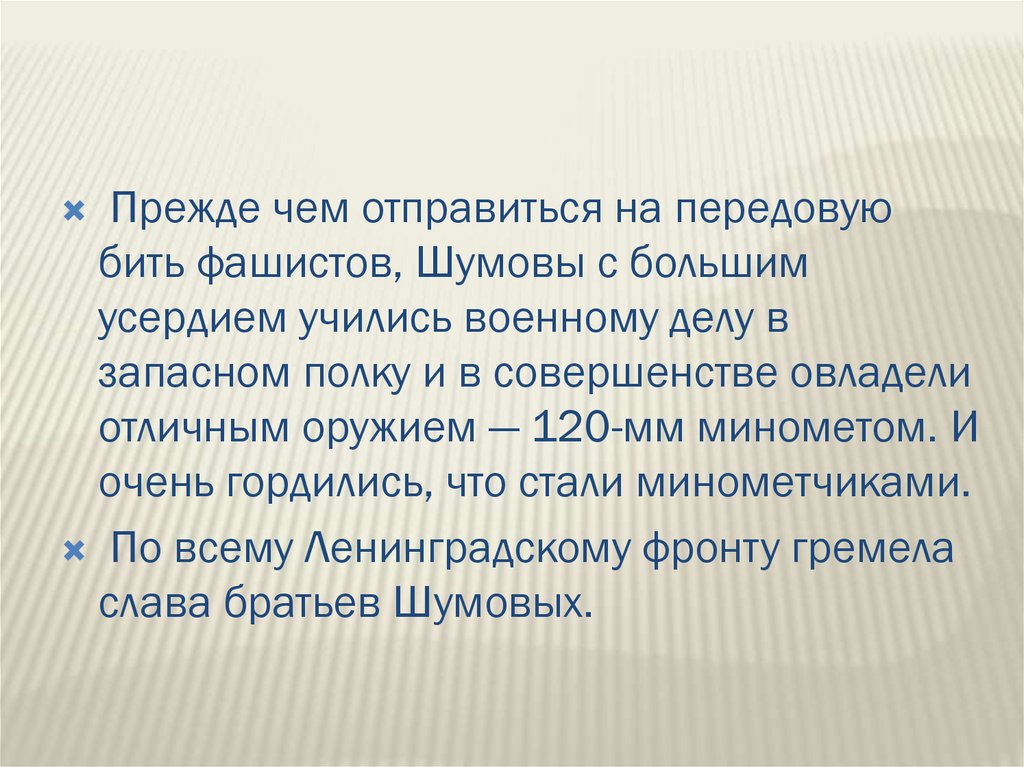 Прежде чем отправиться на передовую бить фашистов, Шумовы с большим усердием учились военному делу в запасном полку и в совершенстве овладели отличным оружием — 120-мм минометом. И очень гордились, что стали минометчиками.

По всему Ленинградскому фронту гремела слава братьев Шумовых.